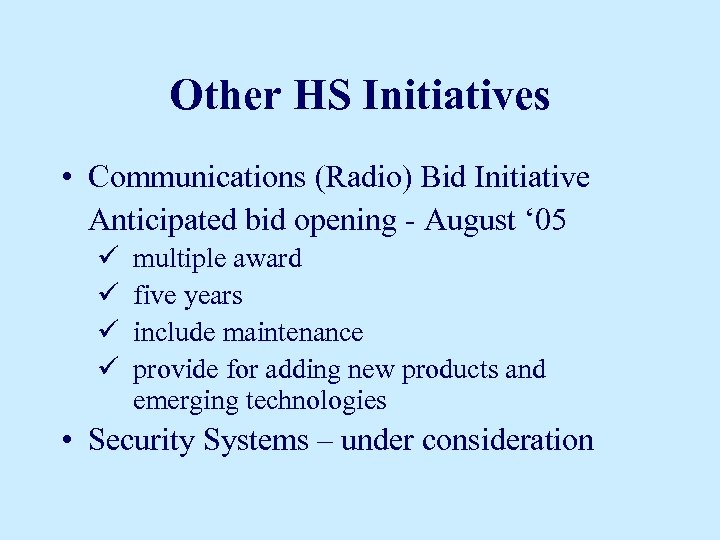 Other HS Initiatives

• Communications (Radio) Bid Initiative
Anticipated bid opening - August ‘05

✓ multiple award
✓ five years
✓ include maintenance
✓ provide for adding new products and emerging technologies

• Security Systems – under consideration